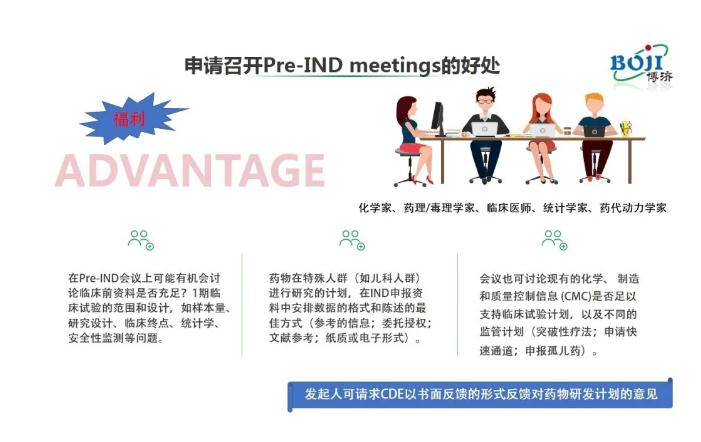 申请召开Pre-IND meetings的好处

BOJI
博济

福利

ADVANTAGE

化学家、药理/毒理学家、临床医师、统计学家、药代动力学家

在Pre-IND会议上可能有机会讨论临床前资料是否充足？1期临床试验的范围和设计，如样本量、研究设计、临床终点、统计学、安全性监测等问题。

药物在特殊人群（如儿科人群）进行研究的计划，在IND申报资料中安排数据的格式和陈述的最佳方式（参考的信息；委托授权；文献参考；纸质或电子形式）。

会议也可讨论现有的化学、制造和质量控制信息 (CMC)是否足以支持临床试验计划，以及不同的监管计划（突破性疗法；申请快速通道；申报孤儿药）。

发起人可请求CDE以书面反馈的形式反馈对药物研发计划的意见